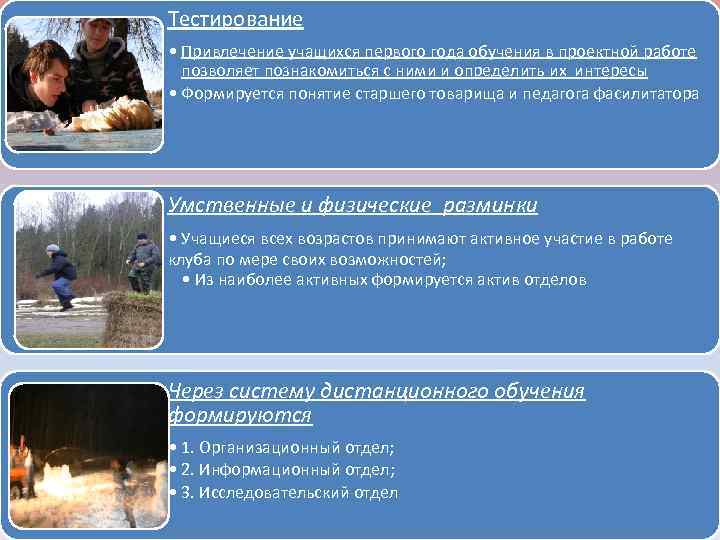 Тестирование

• Привлечение учащихся первого года обучения в проектной работе позволяет познакомиться с ними и определить их интересы

• Формируется понятие старшего товарища и педагога фасилитатора

Умственные и физические разминки

• Учащиеся всех возрастов принимают активное участие в работе клуба по мере своих возможностей;

• Из наиболее активных формируется актив отделов

Через систему дистанционного обучения формируются

• 1. Организационный отдел;

• 2. Информационный отдел;

• 3. Исследовательский отдел